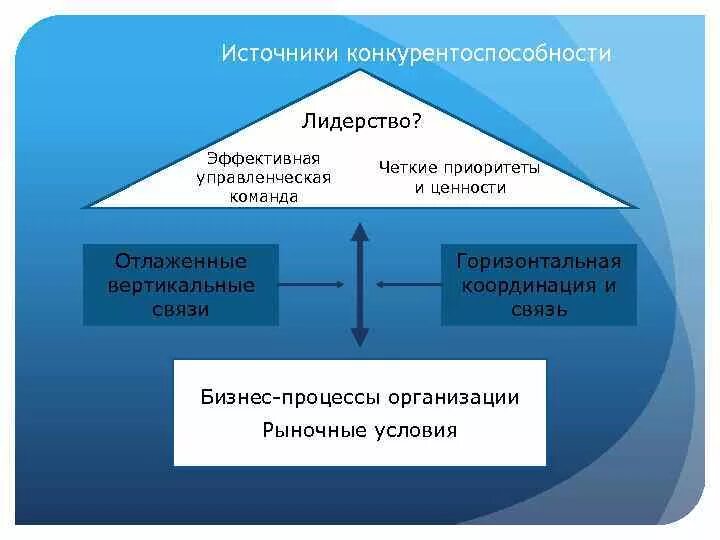 Источники конкурентоспособности

Лидерство?

Эффективная управленческая команда

Четкие приоритеты и ценности

Отлаженные вертикальные связи

Горизонтальная координация и связь

Бизнес-процессы организации

Рыночные условия